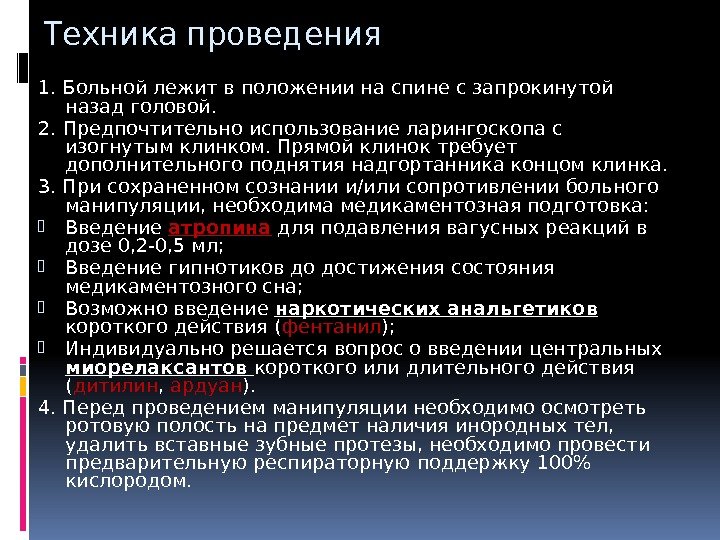 Техника проведения

1. Больной лежит в положении на спине с запрокинутой назад головой.

2. Предпочтительно использование ларингоскопа с изогнутым клинком. Прямой клинок требует дополнительного поднятия надгортанника концом клинка.

3. При сохраненном сознании и/или сопротивлении больного манипуляции, необходима медикаментозная подготовка:

Введение атропина для подавления вагусных реакций в дозе 0,2-0,5 мл;

Введение гипнотиков до достижения состояния медикаментозного сна;

Возможно введение наркотических анальгетиков короткого действия (фентанил);

Индивидуально решается вопрос о введении центральных миорелаксантов короткого или длительного действия (дитилин, ардуан).

4. Перед проведением манипуляции необходимо осмотреть ротовую полость на предмет наличия инородных тел, удалить вставные зубные протезы, необходимо провести предварительную респираторную поддержку 100% кислородом.